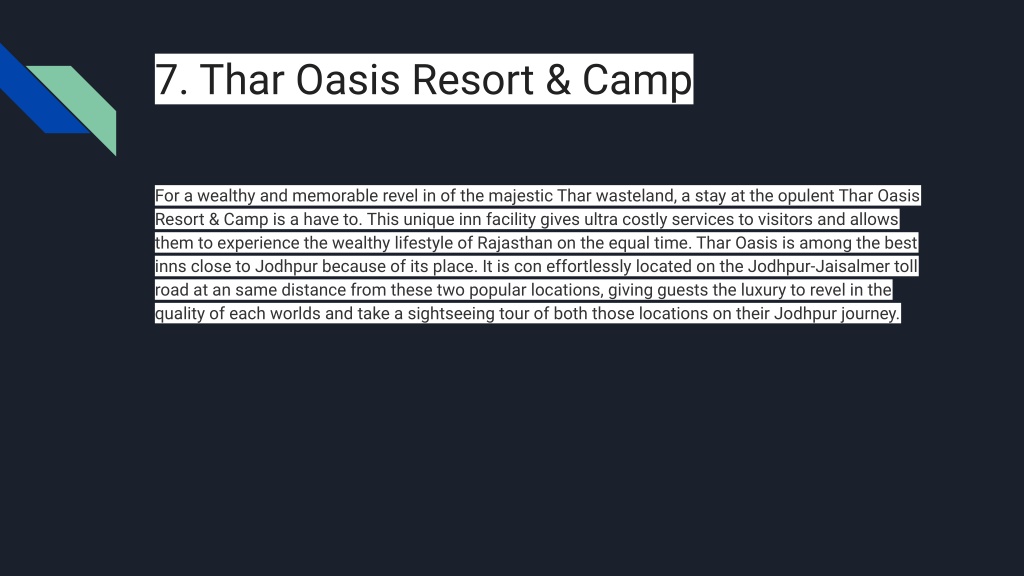 7. Thar Oasis Resort & Camp

For a wealthy and memorable revel in of the majestic Thar wasteland, a stay at the opulent Thar Oasis Resort & Camp is a have to. This unique inn facility gives ultra costly services to visitors and allows them to experience the wealthy lifestyle of Rajasthan on the equal time. Thar Oasis is among the best inns close to Jodhpur because of its place. It is con effortlessly located on the Jodhpur-Jaisalmer toll road at an same distance from these two popular locations, giving guests the luxury to revel in the quality of each worlds and take a sightseeing tour of both those locations on their Jodhpur journey.